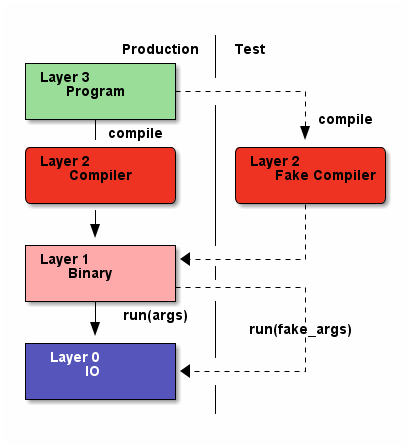 Production

Test

Layer 3
Program

compile

compile

Layer 2
Compiler

Layer 2
Fake Compiler

Layer 1
Binary

run(args)

run(fake_args)

Layer 0
IO